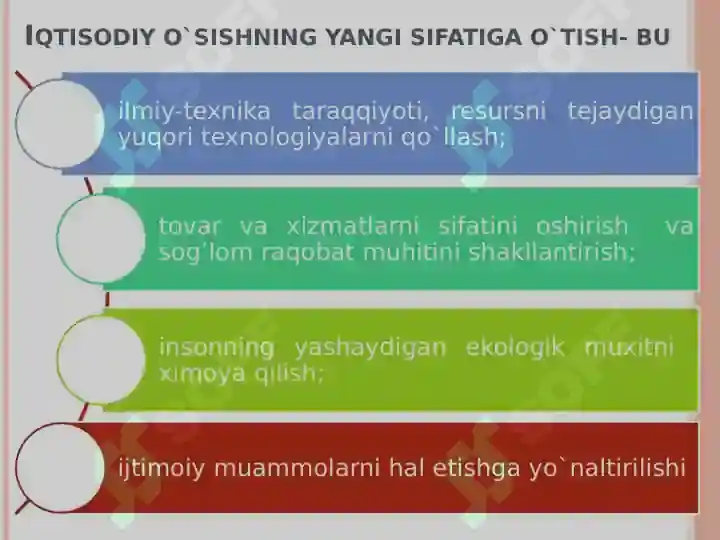 IQTISODIY O`SISHNING YANGI SIFATIGA O`TISH- BU

ilmiy-texnika taraqqiyoti, resursni tejaydigan yuqori texnologiyalarni qo`llash;

tovar va xizmatlarni sifatini oshirish va sog'lom raqobat muhitini shakllantirish;

insonning yashaydigan ekologik muxitni ximoya qilish;

ijtimoiy muammolarni hal etishga yo`naltirilishi